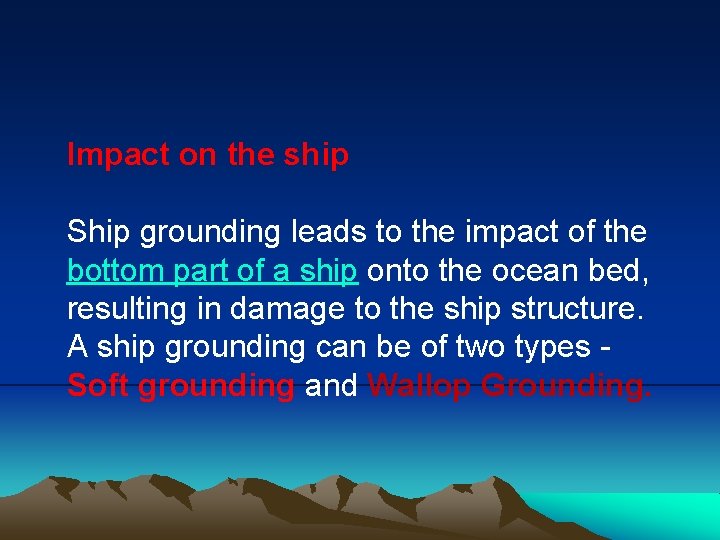 Impact on the ship

Ship grounding leads to the impact of the bottom part of a ship onto the ocean bed, resulting in damage to the ship structure. A ship grounding can be of two types - Soft grounding and Wallop Grounding.